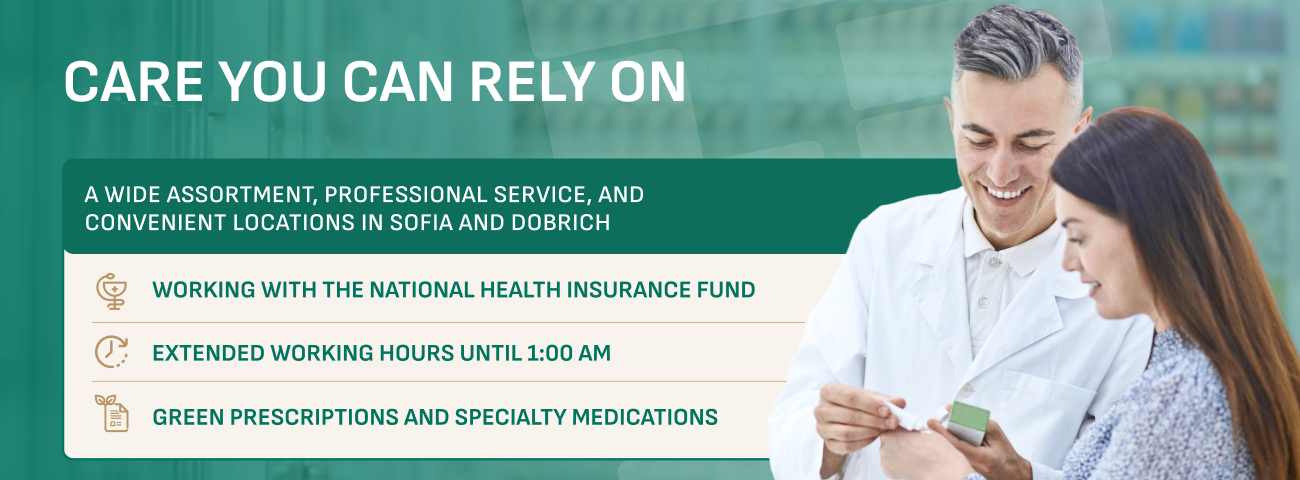 CARE YOU CAN RELY ON

A WIDE ASSORTMENT, PROFESSIONAL SERVICE, AND CONVENIENT LOCATIONS IN SOFIA AND DOBRICH

WORKING WITH THE NATIONAL HEALTH INSURANCE FUND

EXTENDED WORKING HOURS UNTIL 1:00 AM

GREEN PRESCRIPTIONS AND SPECIALTY MEDICATIONS